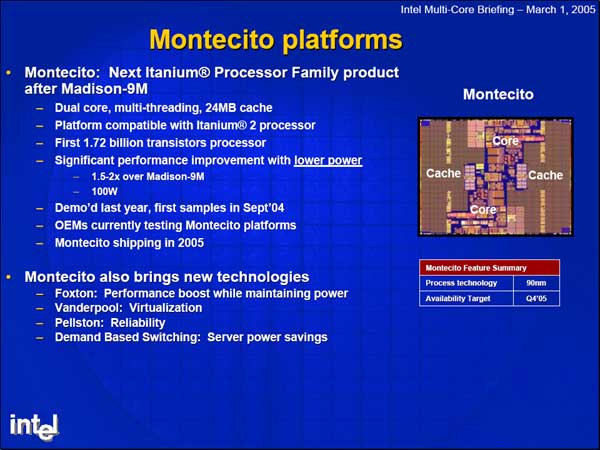 Intel Multi-Core Briefing – March 1, 2005

Montecito platforms

• Montecito: Next Itanium® Processor Family product after Madison-9M
– Dual core, multi-threading, 24MB cache
– Platform compatible with Itanium® 2 processor
– First 1.72 billion transistors processor
– Significant performance improvement with lower power
– 1.5-2x over Madison-9M
– 100W
– Demo'd last year, first samples in Sept'04
– OEMs currently testing Montecito platforms
– Montecito shipping in 2005

• Montecito also brings new technologies
– Foxton: Performance boost while maintaining power
– Vanderpool: Virtualization
– Pellston: Reliability
– Demand Based Switching: Server power savings

Montecito

Core
Cache
Cache
Core

| Montecito Feature Summary | |
|---|---|
| Process technology | 90nm |
| Availability Target | Q4'05 |

intel